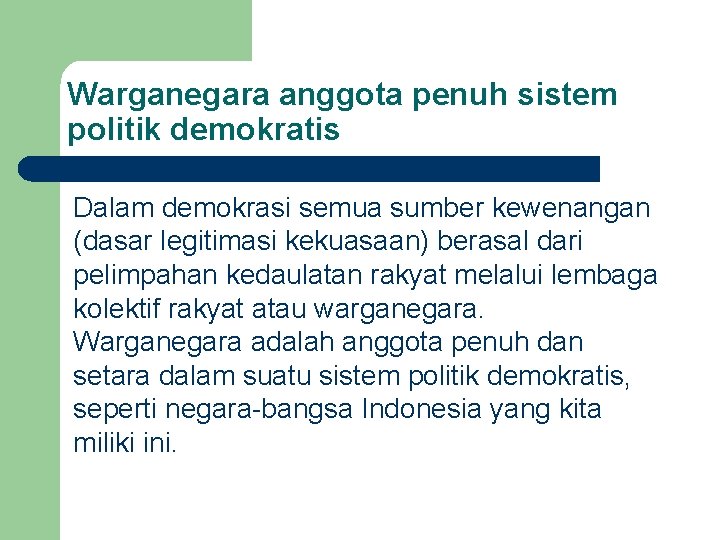 Warganegara anggota penuh sistem politik demokratis

Dalam demokrasi semua sumber kewenangan (dasar legitimasi kekuasaan) berasal dari pelimpahan kedaulatan rakyat melalui lembaga kolektif rakyat atau warganegara. Warganegara adalah anggota penuh dan setara dalam suatu sistem politik demokratis, seperti negara-bangsa Indonesia yang kita miliki ini.